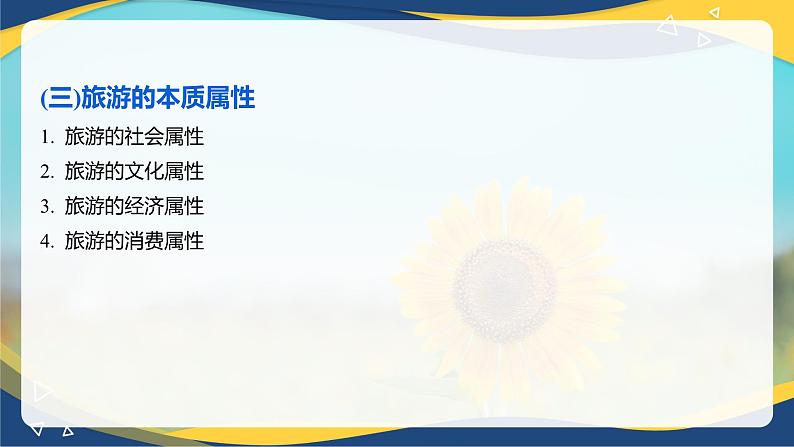 (三)旅游的本质属性

1. 旅游的社会属性

2. 旅游的文化属性

3. 旅游的经济属性

4. 旅游的消费属性